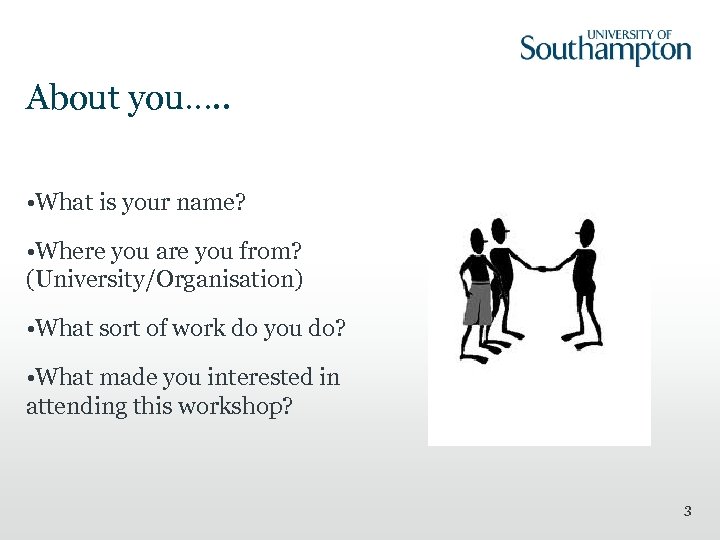 UNIVERSITY OF Southampton

About you…..

•What is your name?

•Where you are you from? (University/Organisation)

•What sort of work do you do?

•What made you interested in attending this workshop?

3